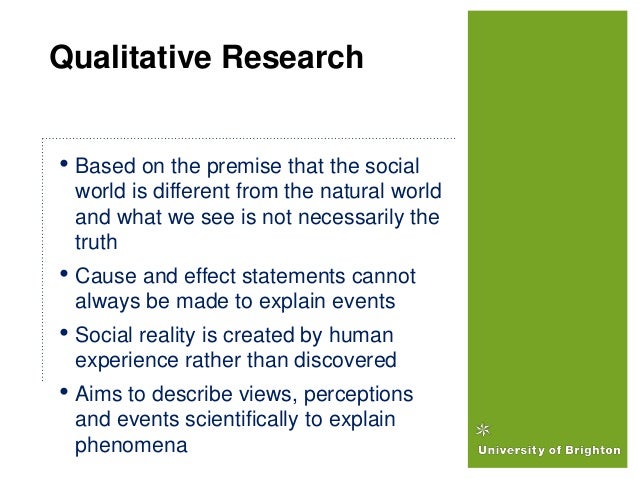 Qualitative Research

• Based on the premise that the social world is different from the natural world and what we see is not necessarily the truth

• Cause and effect statements cannot always be made to explain events

• Social reality is created by human experience rather than discovered

• Aims to describe views, perceptions and events scientifically to explain phenomena

University of Brighton